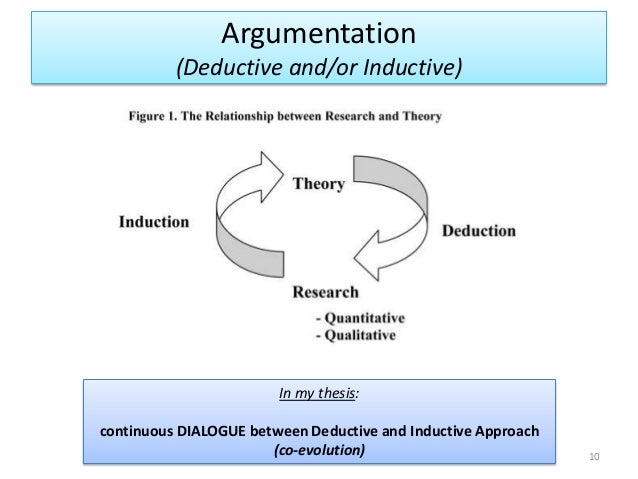 Argumentation
(Deductive and/or Inductive)

Figure 1. The Relationship between Research and Theory

Theory

Induction

Deduction

Research
- Quantitative
- Qualitative

In my thesis:

continuous DIALOGUE between Deductive and Inductive Approach
(co-evolution)

10